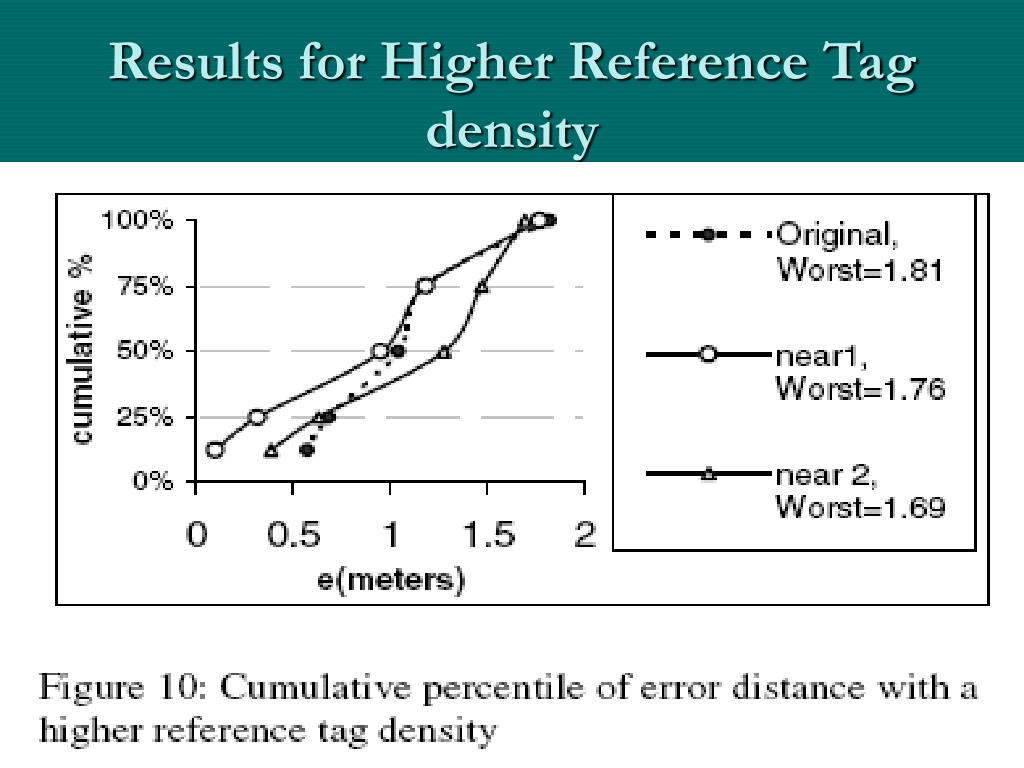 Results for Higher Reference Tag density

100%
75%
50%
25%
0%
cumulative %
0
0.5
1
1.5
2
e(meters)

Original, Worst=1.81
near1, Worst=1.76
near 2, Worst=1.69

Figure 10: Cumulative percentile of error distance with a higher reference tag density